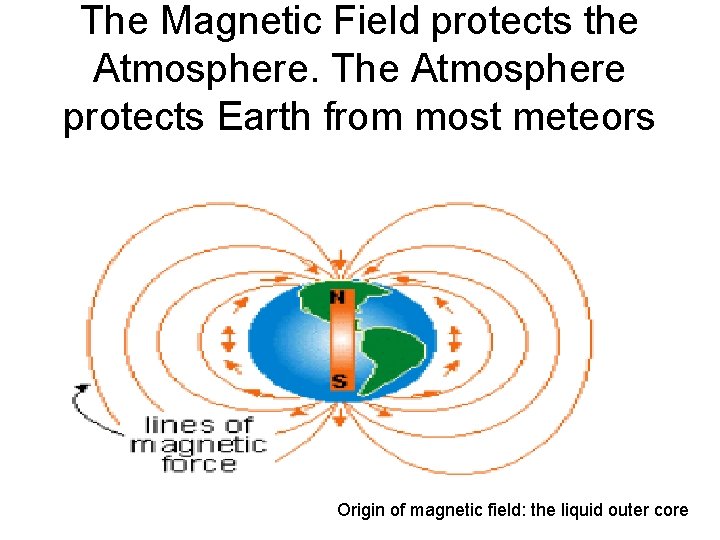 The Magnetic Field protects the Atmosphere. The Atmosphere protects Earth from most meteors

N

S

lines of magnetic force

Origin of magnetic field: the liquid outer core